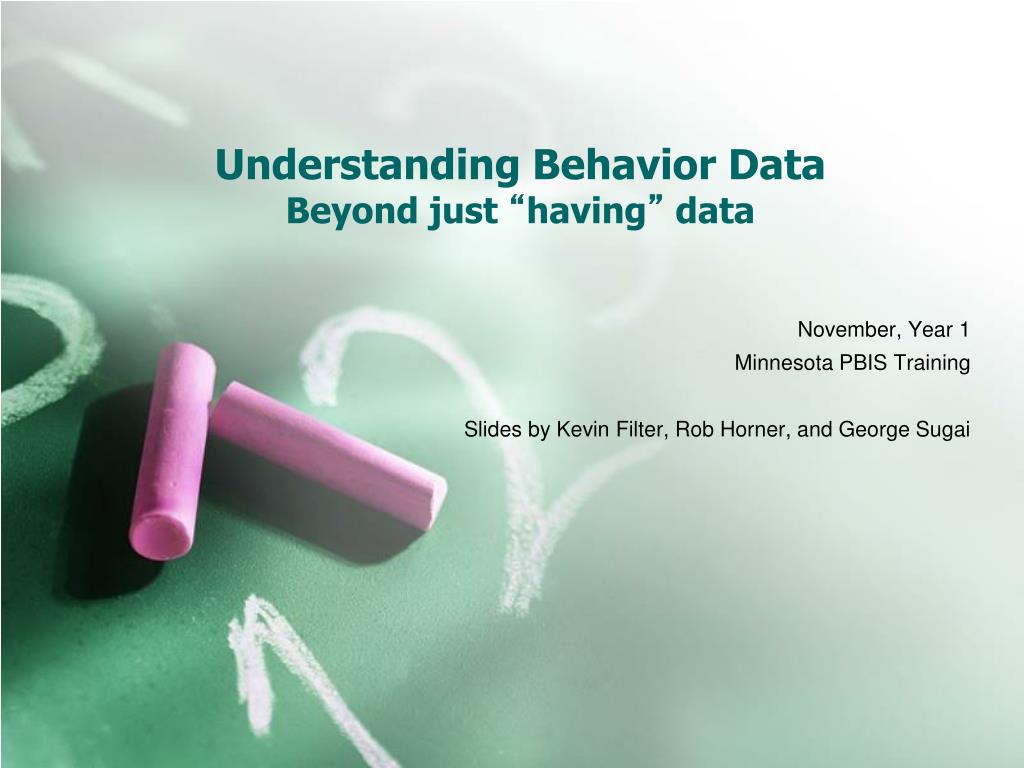 Understanding Behavior Data
Beyond just “having” data

November, Year 1
Minnesota PBIS Training

Slides by Kevin Filter, Rob Horner, and George Sugai